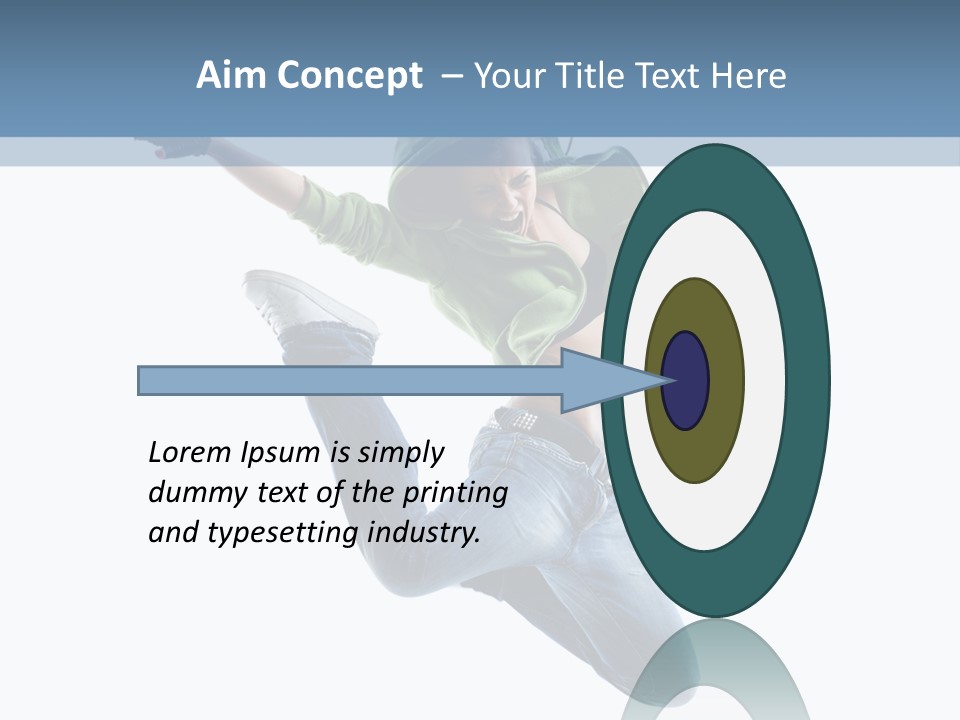 Aim Concept – Your Title Text Here

Lorem Ipsum is simply dummy text of the printing and typesetting industry.